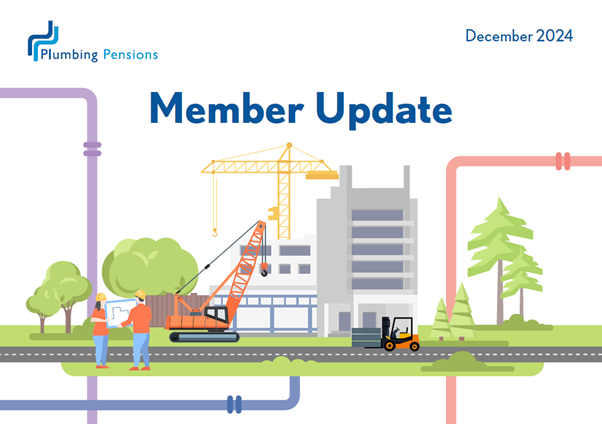 Plumbing Pensions

December 2024

Member Update